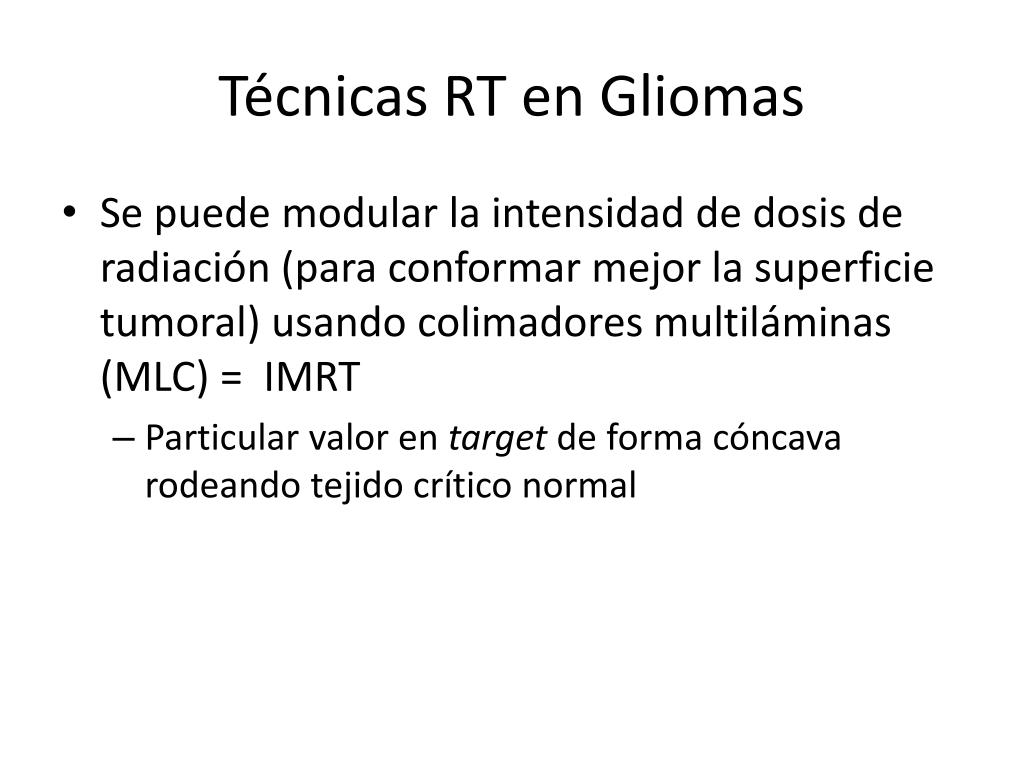 Técnicas RT en Gliomas

• Se puede modular la intensidad de dosis de radiación (para conformar mejor la superficie tumoral) usando colimadores multiláminas (MLC) =  IMRT

– Particular valor en target de forma cóncava rodeando tejido crítico normal